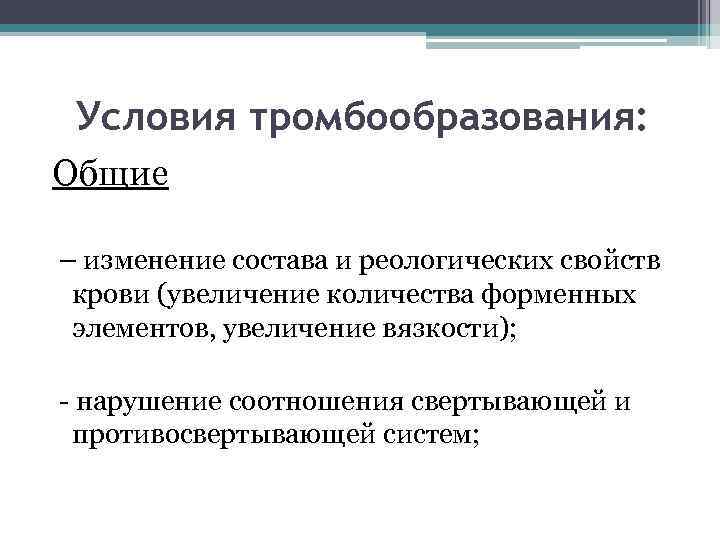 Условия тромбообразования:

Общие

– изменение состава и реологических свойств крови (увеличение количества форменных элементов, увеличение вязкости);

- нарушение соотношения свертывающей и противосвертывающей систем;